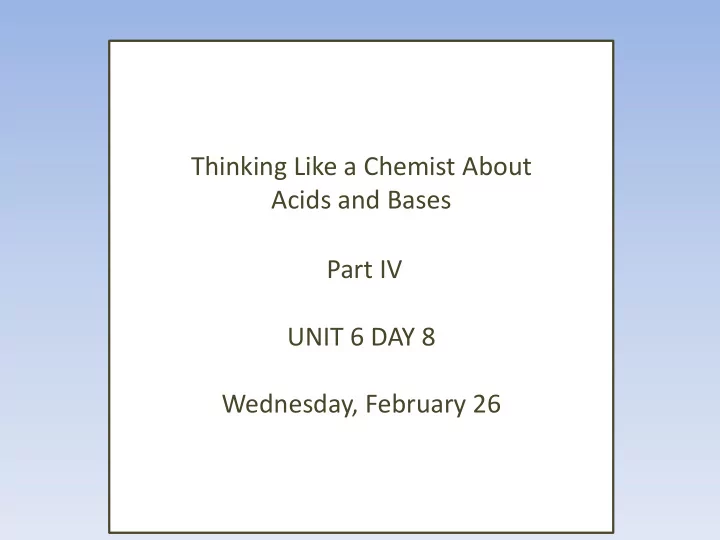 Thinking Like a Chemist About Acids and Bases

Part IV

UNIT 6 DAY 8

Wednesday, February 26